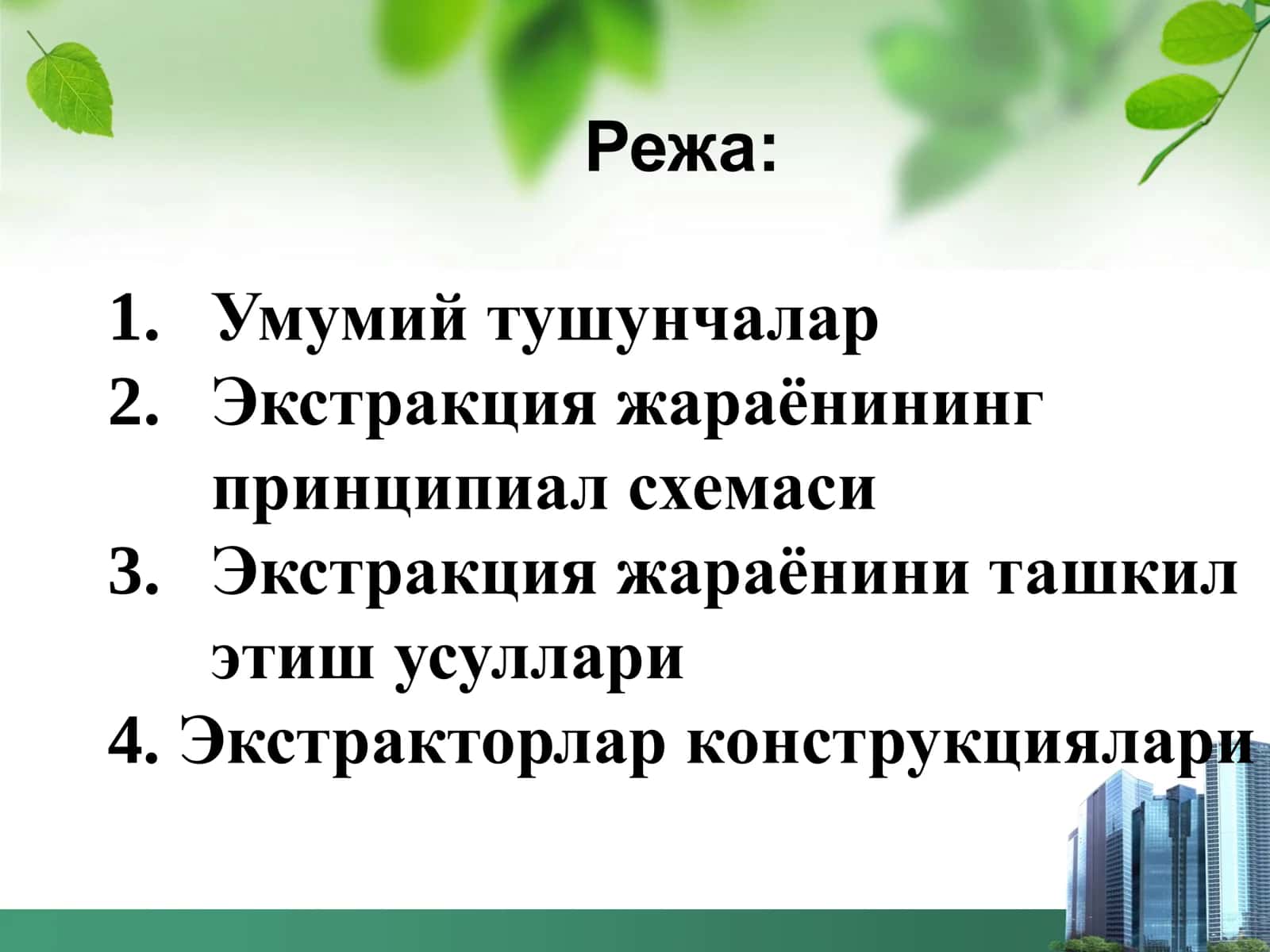 Режа:

1. Умумий тушунчалар
2. Экстракция жараёнининг принципиал схемаси
3. Экстракция жараёнини ташкил этиш усуллари
4. Экстракторлар конструкциялари